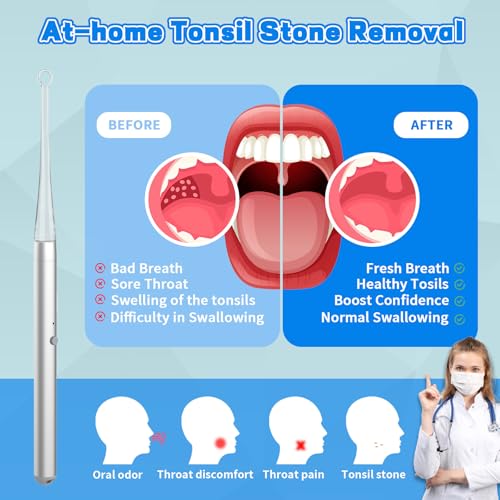 At-home Tonsil Stone Removal

BEFORE

Bad Breath
Sore Throat
Swelling of the tonsils
Difficulty in Swallowing

AFTER

Fresh Breath
Healthy Tosils
Boost Confidence
Normal Swallowing

Oral odor
Throat discomfort
Throat pain
Tonsil stone